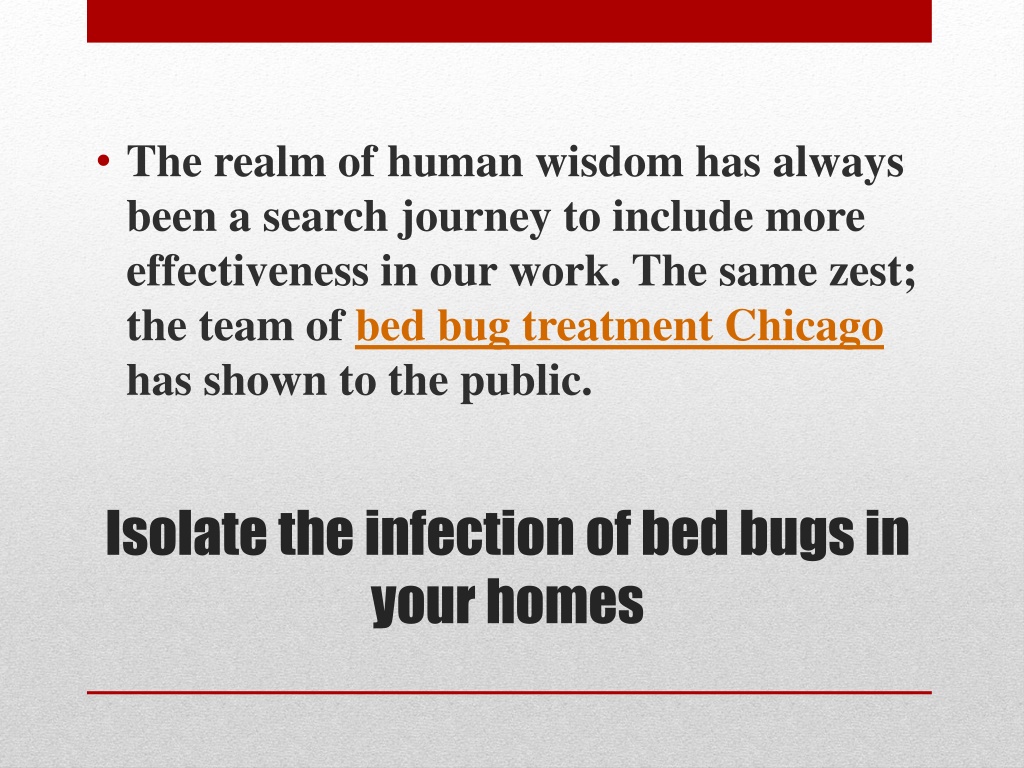 • The realm of human wisdom has always been a search journey to include more effectiveness in our work. The same zest; the team of bed bug treatment Chicago has shown to the public.

Isolate the infection of bed bugs in your homes